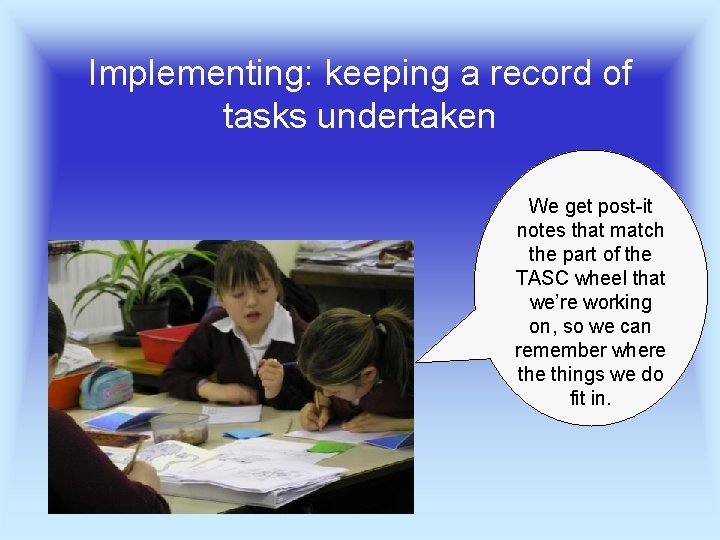 Implementing: keeping a record of tasks undertaken

We get post-it notes that match the part of the TASC wheel that we're working on, so we can remember where the things we do fit in.